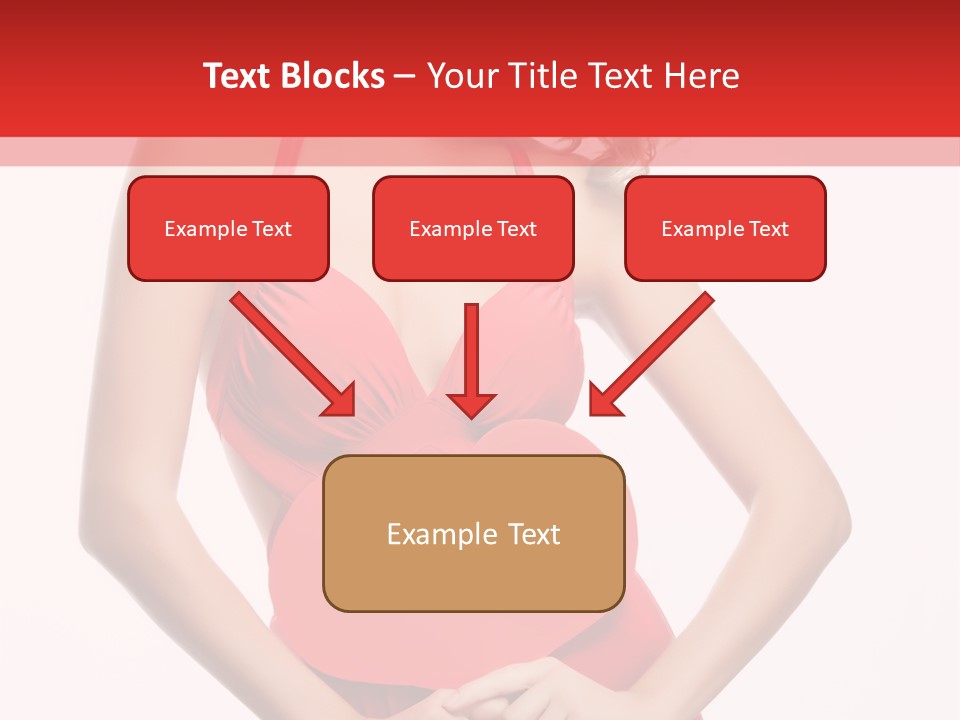 Text Blocks – Your Title Text Here

Example Text

Example Text

Example Text

Example Text